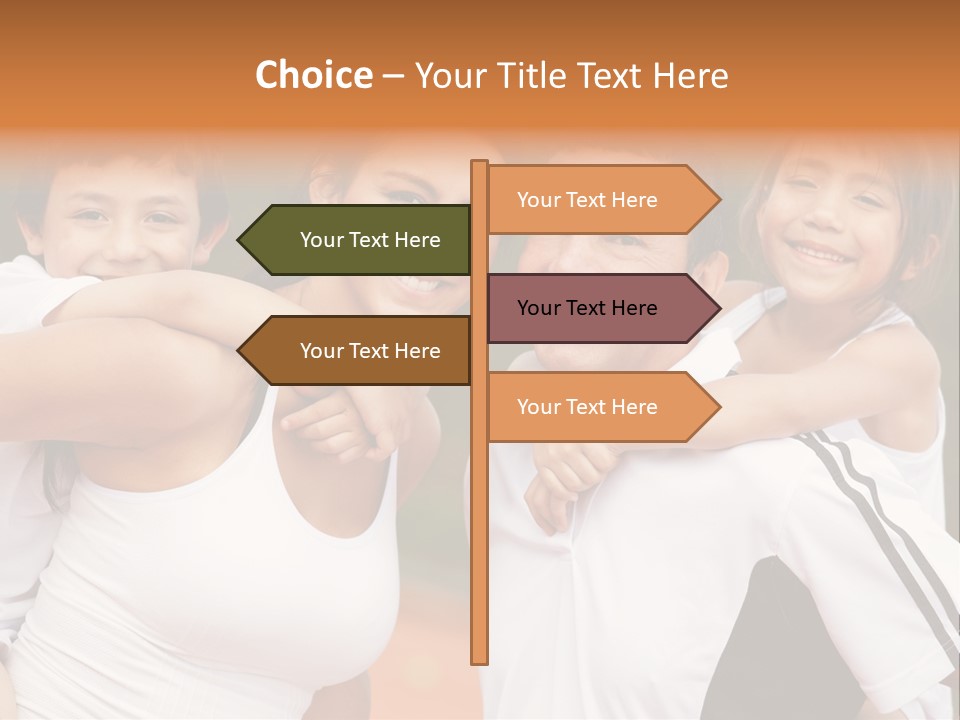 Choice – Your Title Text Here

Your Text Here

Your Text Here

Your Text Here

Your Text Here

Your Text Here